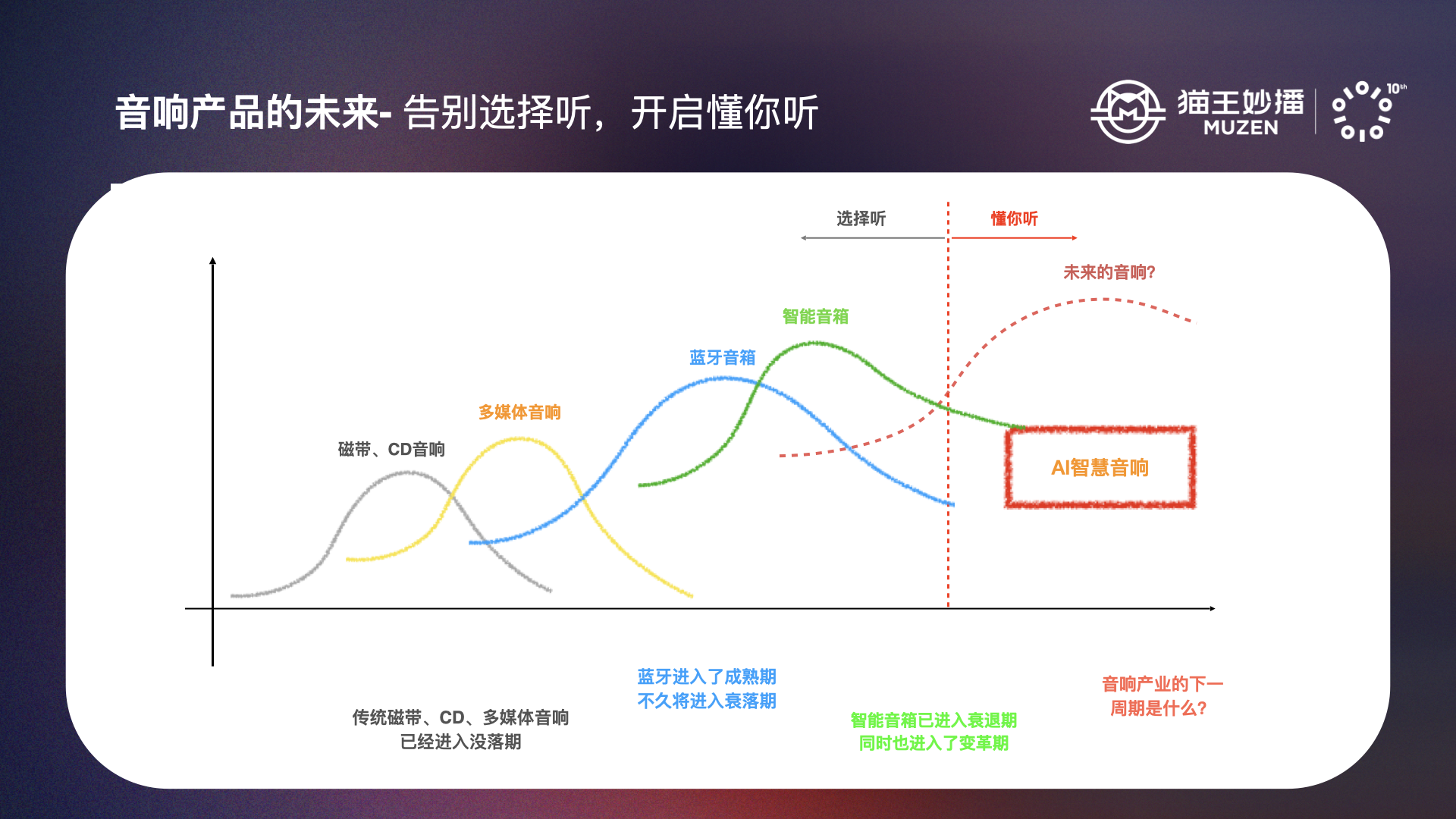 音响产品的未来- 告别选择听，开启懂你听

猫王妙播
MUZEN
10th

选择听
懂你听

未来的音响?
智能音箱
蓝牙音箱
多媒体音响
磁带、CD音响
AI智慧音响

传统磁带、CD、多媒体音响
已经进入没落期

蓝牙进入了成熟期
不久将进入衰落期

智能音箱已进入衰退期
同时也进入了变革期

音响产业的下一
周期是什么?